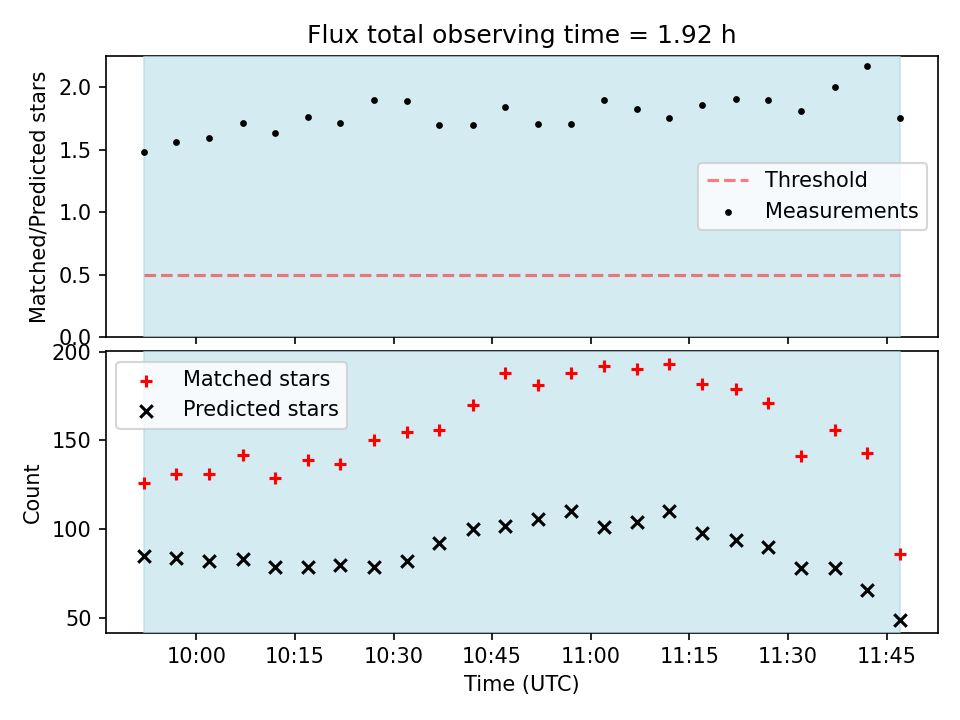 Flux total observing time = 1.92 h

Matched/Predicted stars

2.0
1.5
1.0
0.5
0.0

Threshold
Measurements

Count

200
150
100
50

Matched stars
Predicted stars

10:00
10:15
10:30
10:45
11:00
11:15
11:30
11:45

Time (UTC)